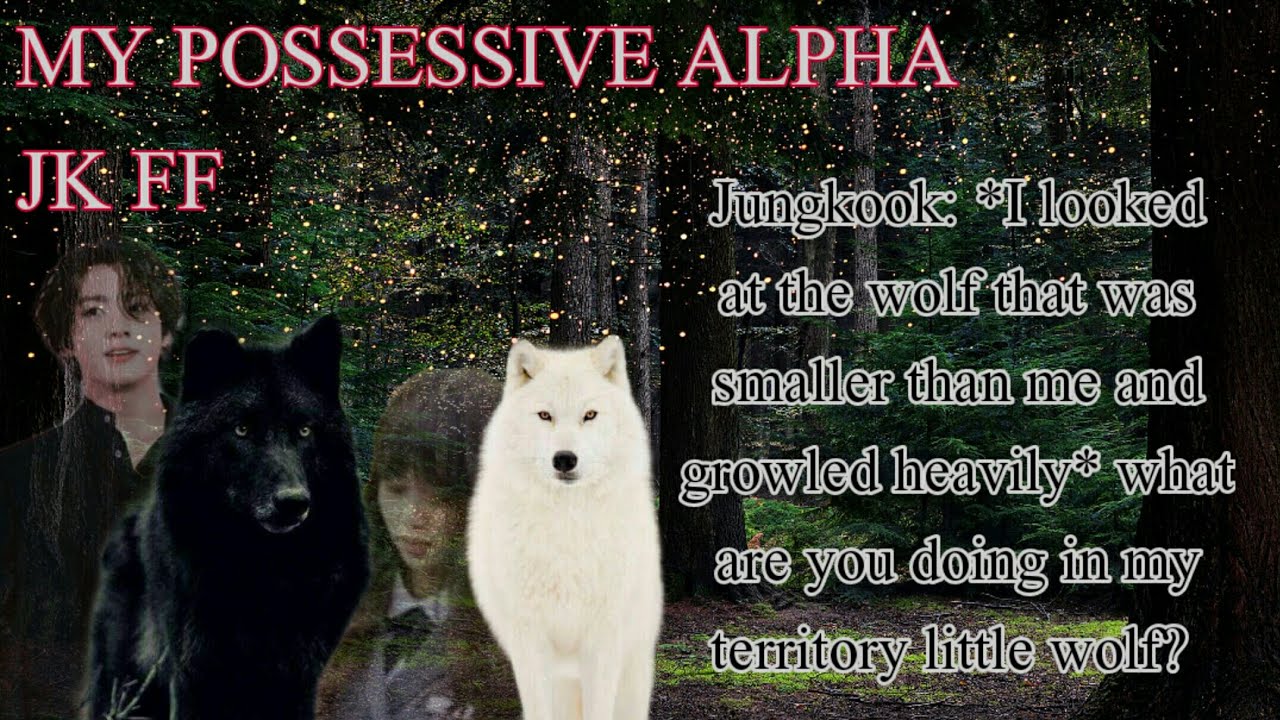 MY POSSESSIVE ALPHA
JK FF

Jungkook: *I looked at the wolf that was smaller than me and growled heavily* what are you doing in my territory little wolf?